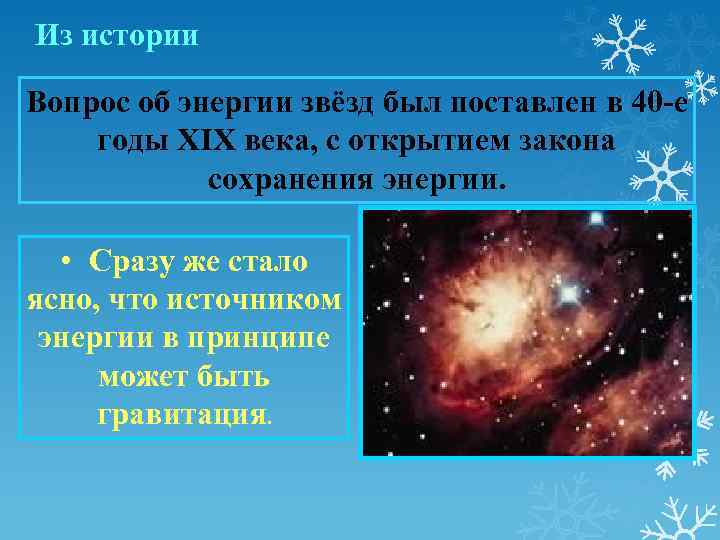 Из истории

Вопрос об энергии звёзд был поставлен в 40-е годы XIX века, с открытием закона сохранения энергии.

• Сразу же стало ясно, что источником энергии в принципе может быть гравитация.